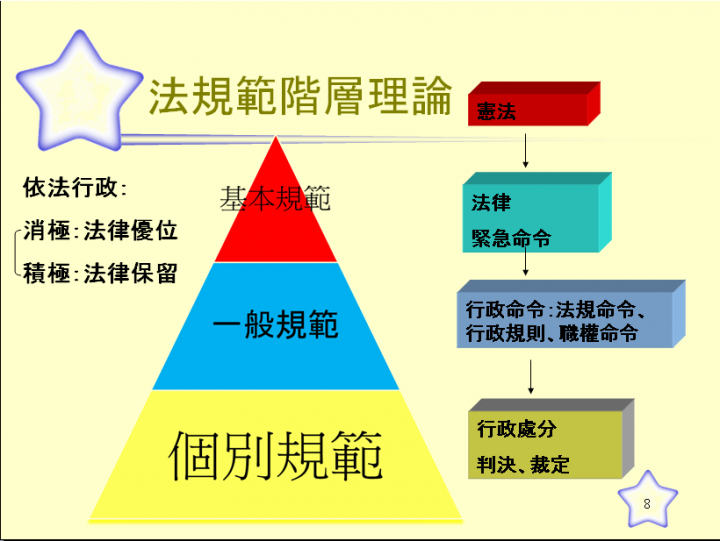 法規範階層理論

依法行政:
消極:法律優位
積極:法律保留

基本規範
一般規範
個別規範

憲法
法律
緊急命令
行政命令:法規命令、行政規則、職權命令
行政處分
判決、裁定

8